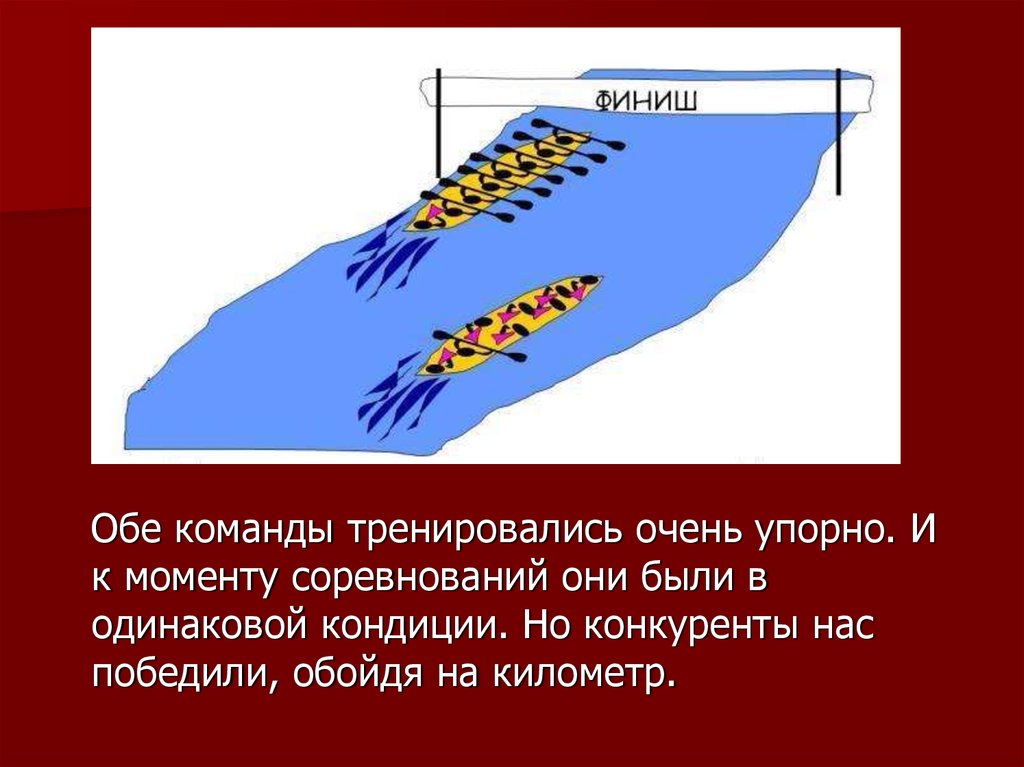 ФИНИШ

Обе команды тренировались очень упорно. И к моменту соревнований они были в одинаковой кондиции. Но конкуренты нас победили, обойдя на километр.